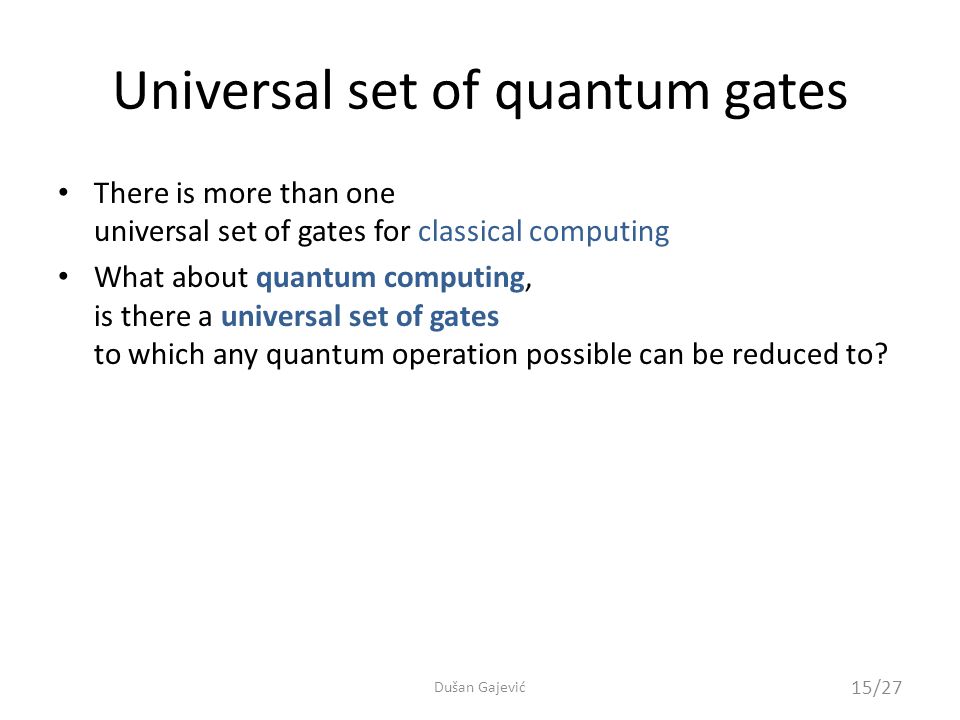 Universal set of quantum gates

• There is more than one universal set of gates for classical computing

• What about quantum computing, is there a universal set of gates to which any quantum operation possible can be reduced to?

Dušan Gajević

15/27